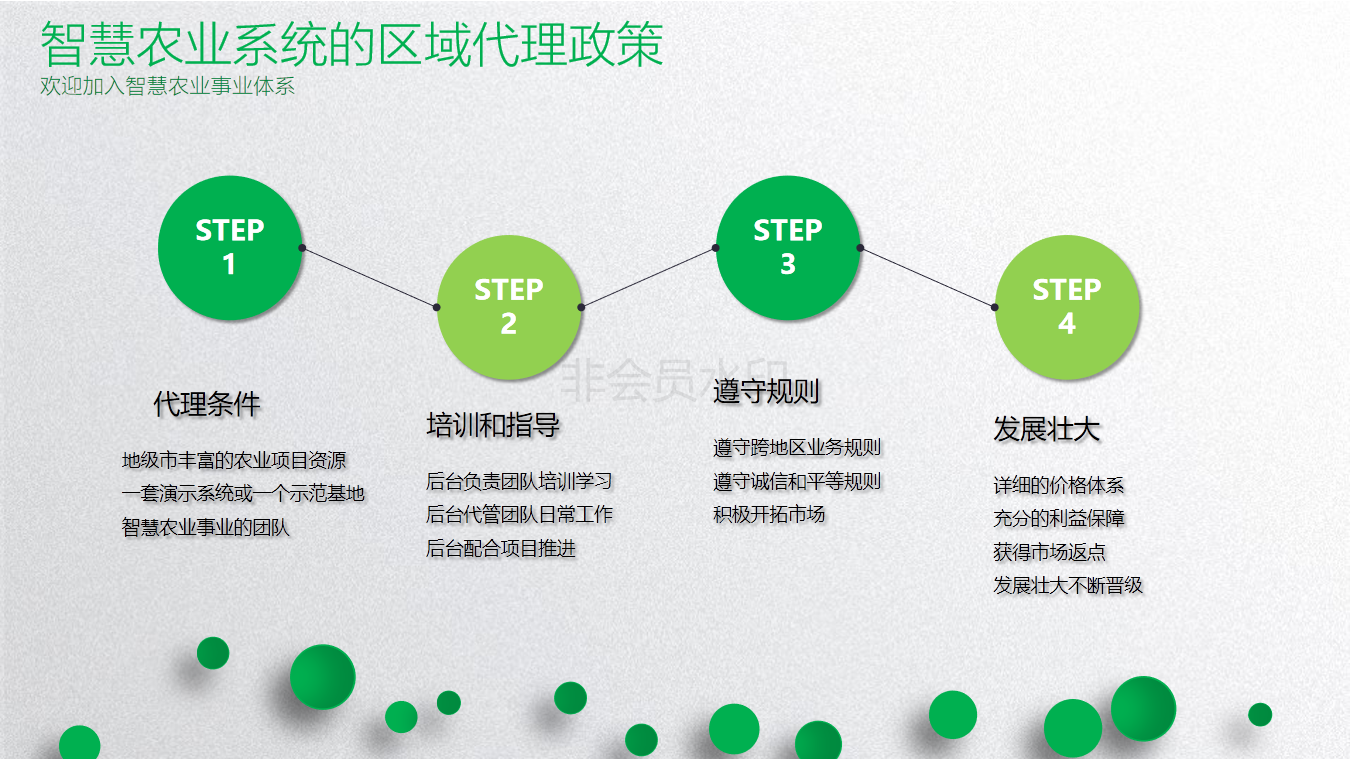 智慧农业系统的区域代理政策
欢迎加入智慧农业事业体系

STEP
1

STEP
2

STEP
3

STEP
4

非会员水印

代理条件

地级市丰富的农业项目资源
一套演示系统或一个示范基地
智慧农业事业的团队

培训和指导

后台负责团队培训学习
后台代管团队日常工作
后台配合项目推进

遵守规则

遵守跨地区业务规则
遵守诚信和平等规则
积极开拓市场

发展壮大

详细的价格体系
充分的利益保障
获得市场返点
发展壮大不断晋级